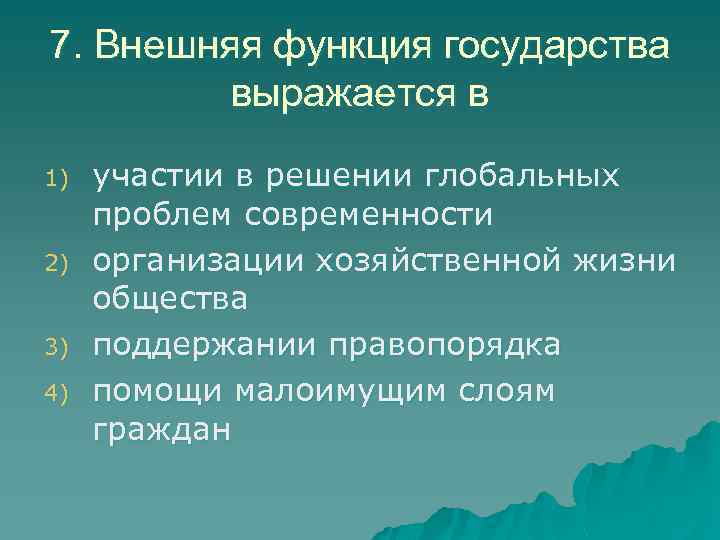 7. Внешняя функция государства выражается в

1) участии в решении глобальных проблем современности
2) организации хозяйственной жизни общества
3) поддержании правопорядка
4) помощи малоимущим слоям граждан